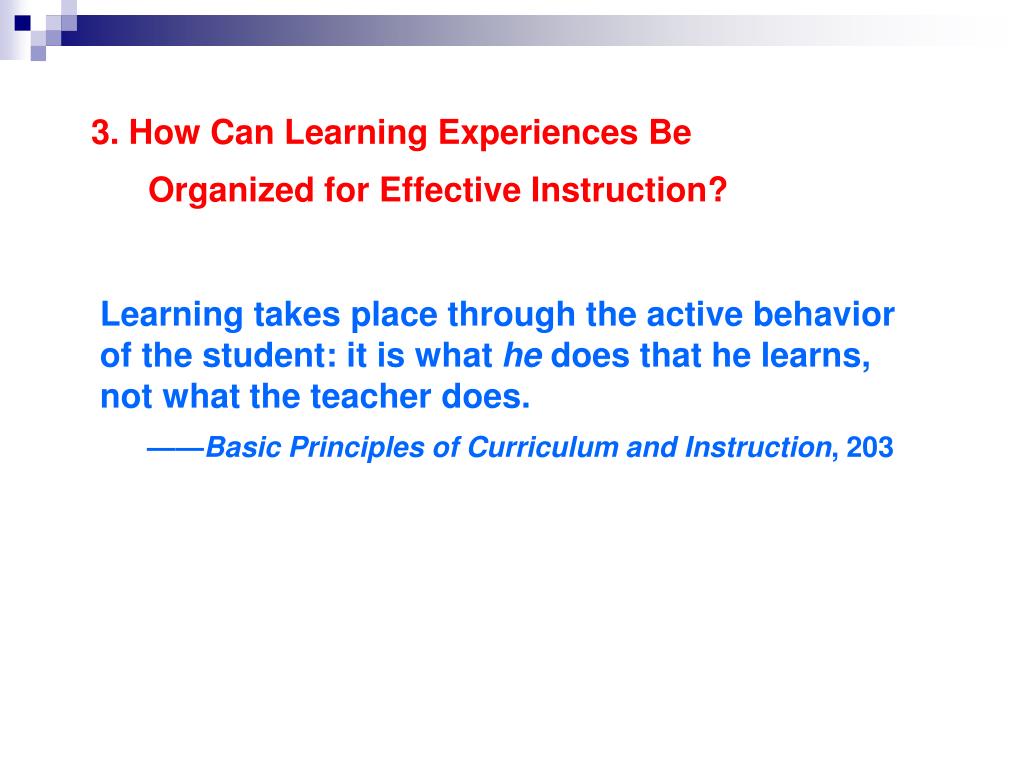 3. How Can Learning Experiences Be Organized for Effective Instruction?

Learning takes place through the active behavior of the student: it is what he does that he learns, not what the teacher does.

——Basic Principles of Curriculum and Instruction, 203